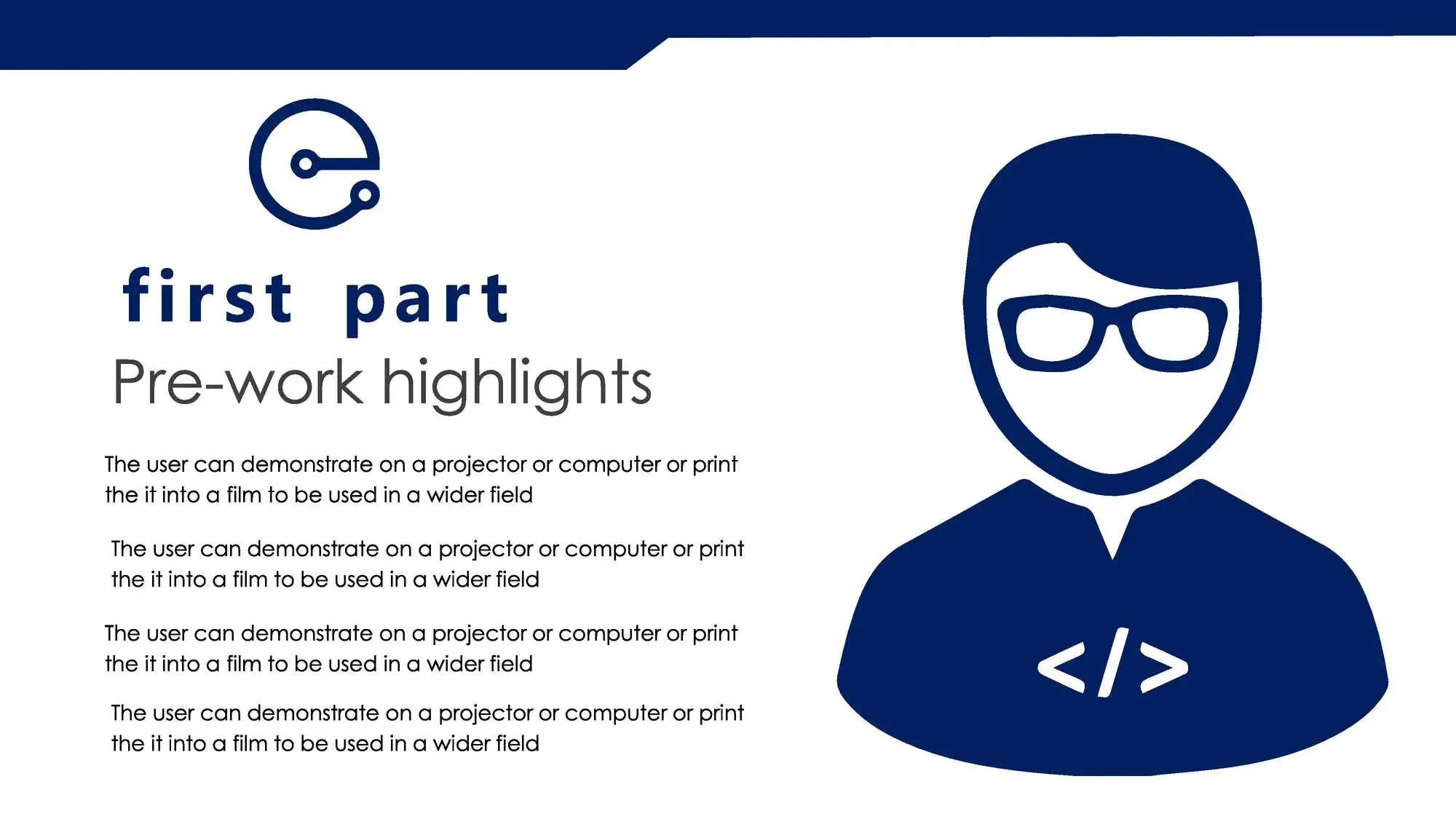 first part
Pre-work highlights

The user can demonstrate on a projector or computer or print the it into a film to be used in a wider field

The user can demonstrate on a projector or computer or print the it into a film to be used in a wider field

The user can demonstrate on a projector or computer or print the it into a film to be used in a wider field

The user can demonstrate on a projector or computer or print the it into a film to be used in a wider field

</>